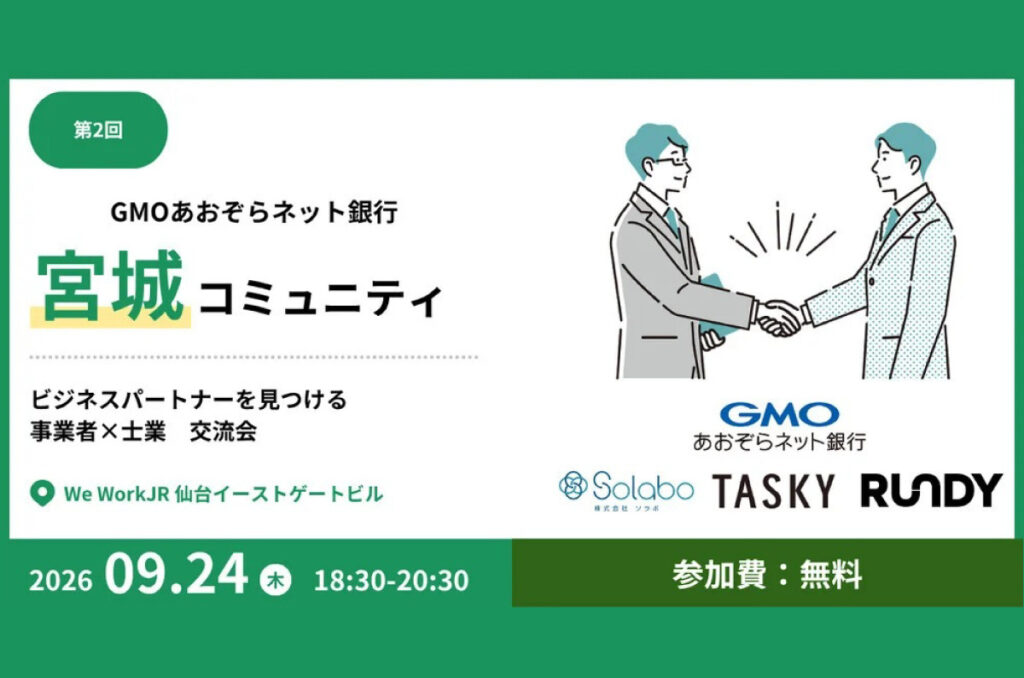 第2回

GMOあおぞらネット銀行

宮城コミュニティ

ビジネスパートナーを見つける
事業者×士業　交流会

We WorkJR 仙台イーストゲートビル

GMO
あおぞらネット銀行

Solabo
株式会社 ソラボ

TASKY

RUNDY

2026 09.24 木 18:30-20:30

参加費：無料